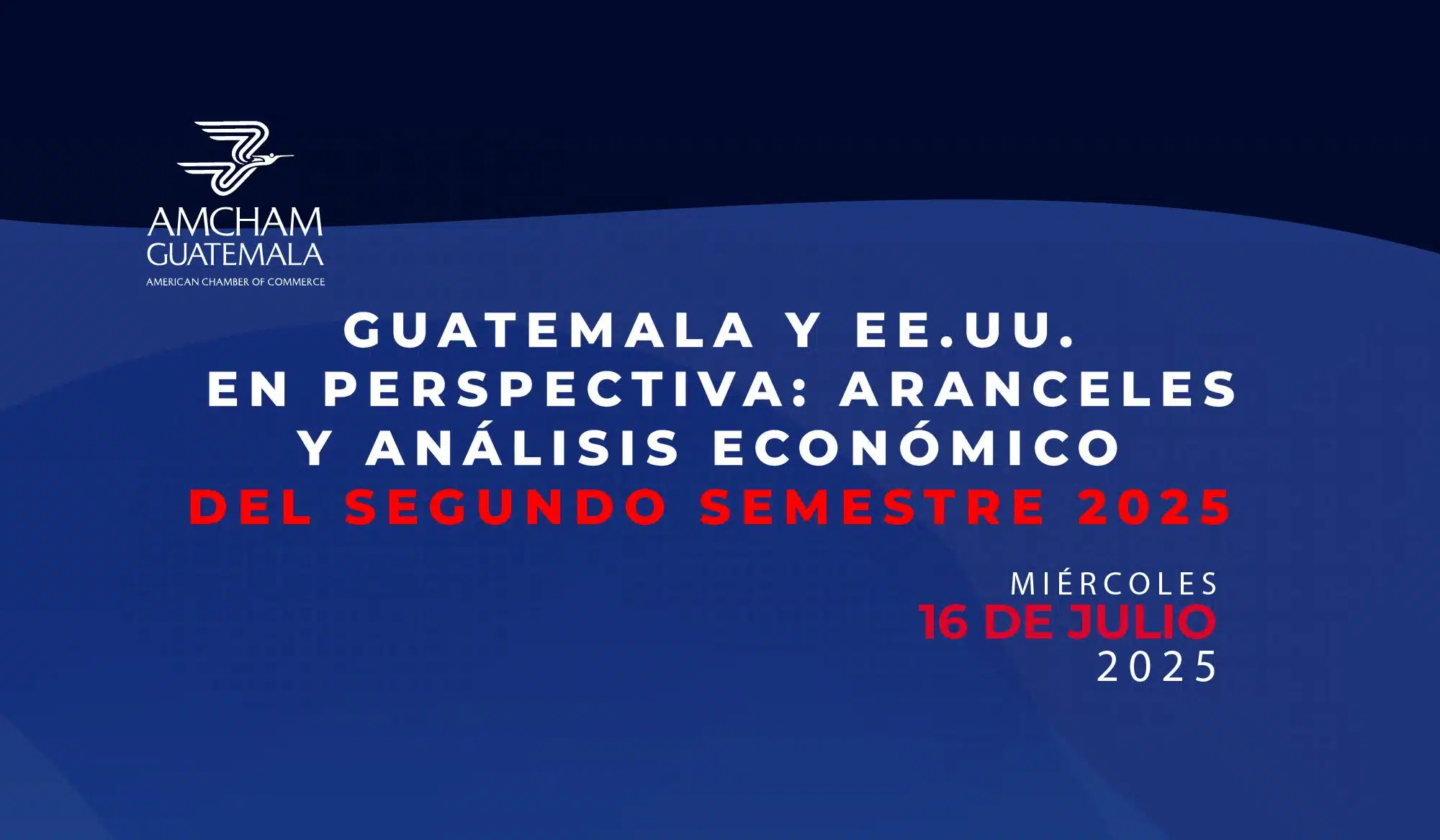 AMCHAM
GUATEMALA
AMERICAN CHAMBER OF COMMERCE

GUATEMALA Y EE.UU.
EN PERSPECTIVA: ARANCELES
Y ANÁLISIS ECONÓMICO
DEL SEGUNDO SEMESTRE 2025

MIÉRCOLES
16 DE JULIO
2025